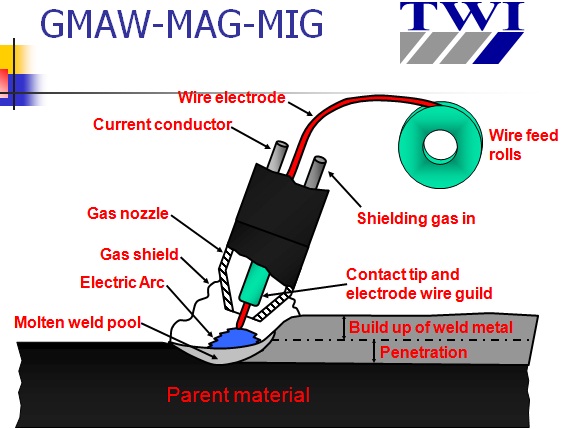 GMAW-MAG-MIG

TWI

Wire electrode

Current conductor

Wire feed rolls

Shielding gas in

Gas nozzle

Gas shield

Electric Arc

Contact tip and electrode wire guild

Molten weld pool

Build up of weld metal

Penetration

Parent material